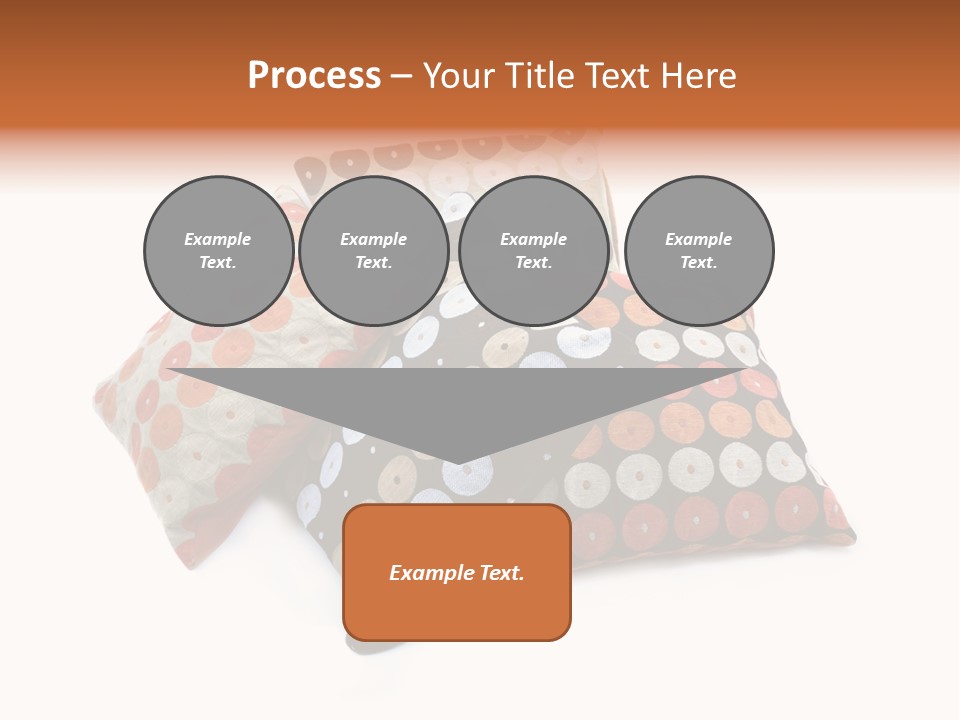 Process – Your Title Text Here

Example Text.

Example Text.

Example Text.

Example Text.

Example Text.